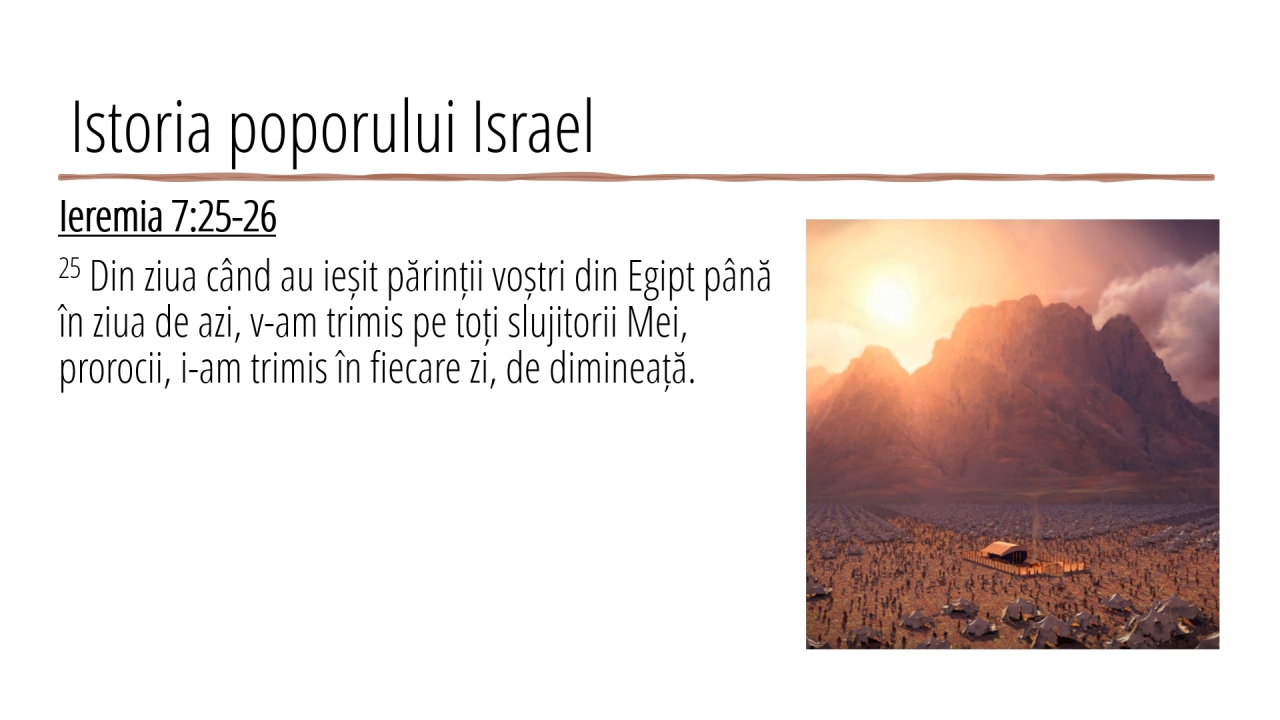 Istoria poporului Israel

Ieremia 7:25-26

$^{25}$ Din ziua când au ieșit părinții voștri din Egipt până în ziua de azi, v-am trimis pe toți slujitorii Mei, prorocii, i-am trimis în fiecare zi, de dimineață.